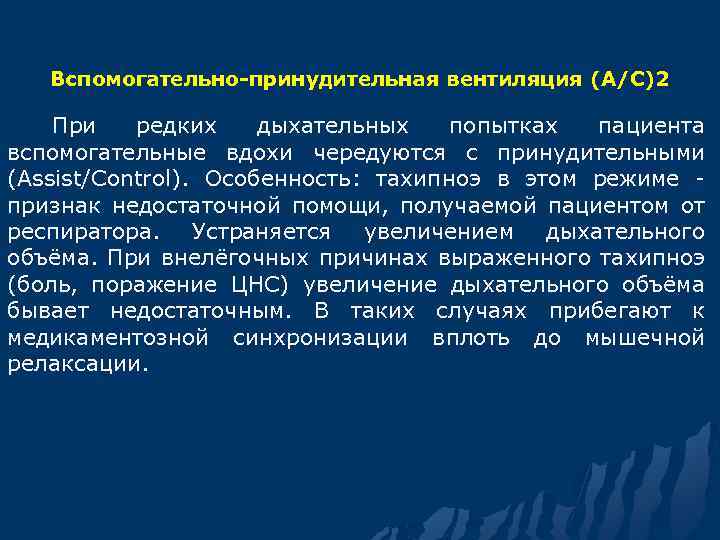 Вспомогательно-принудительная вентиляция (A/C)2

При редких дыхательных попытках пациента вспомогательные вдохи чередуются с принудительными (Assist/Control). Особенность: тахипноэ в этом режиме - признак недостаточной помощи, получаемой пациентом от респиратора. Устраняется увеличением дыхательного объёма. При внелёгочных причинах выраженного тахипноэ (боль, поражение ЦНС) увеличение дыхательного объёма бывает недостаточным. В таких случаях прибегают к медикаментозной синхронизации вплоть до мышечной релаксации.